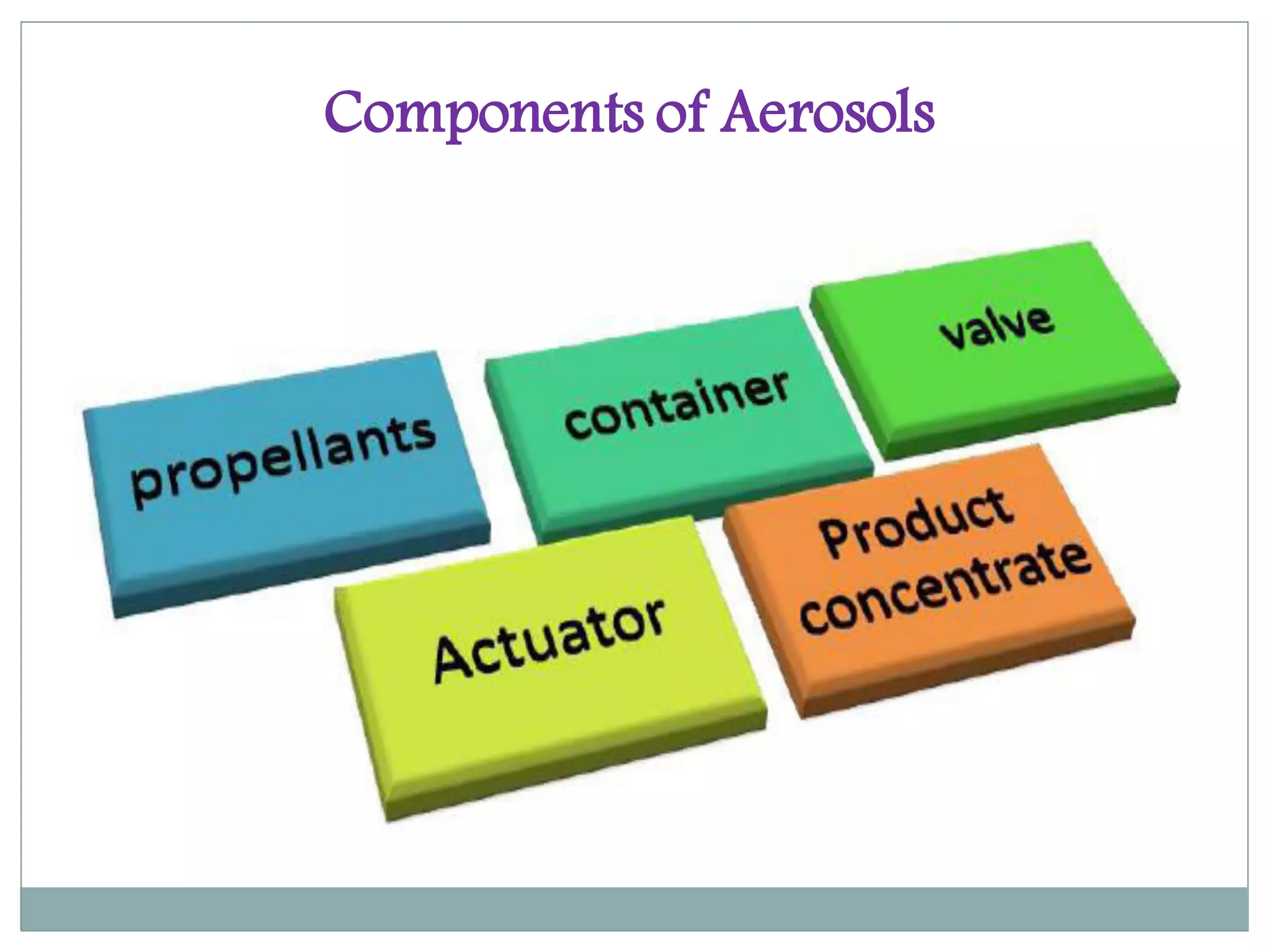 Components of Aerosols

propellants

container

valve

Actuator

Product concentrate